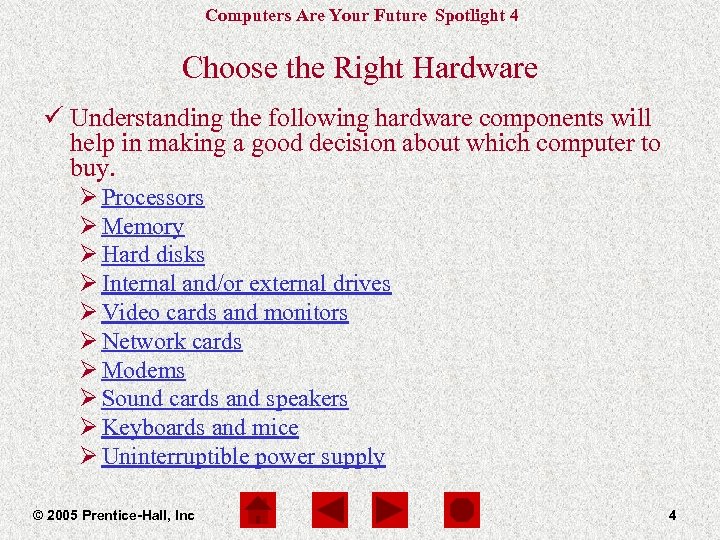 Computers Are Your Future Spotlight 4

Choose the Right Hardware

✓ Understanding the following hardware components will help in making a good decision about which computer to buy.

➢ Processors
➢ Memory
➢ Hard disks
➢ Internal and/or external drives
➢ Video cards and monitors
➢ Network cards
➢ Modems
➢ Sound cards and speakers
➢ Keyboards and mice
➢ Uninterruptible power supply

© 2005 Prentice-Hall, Inc

4